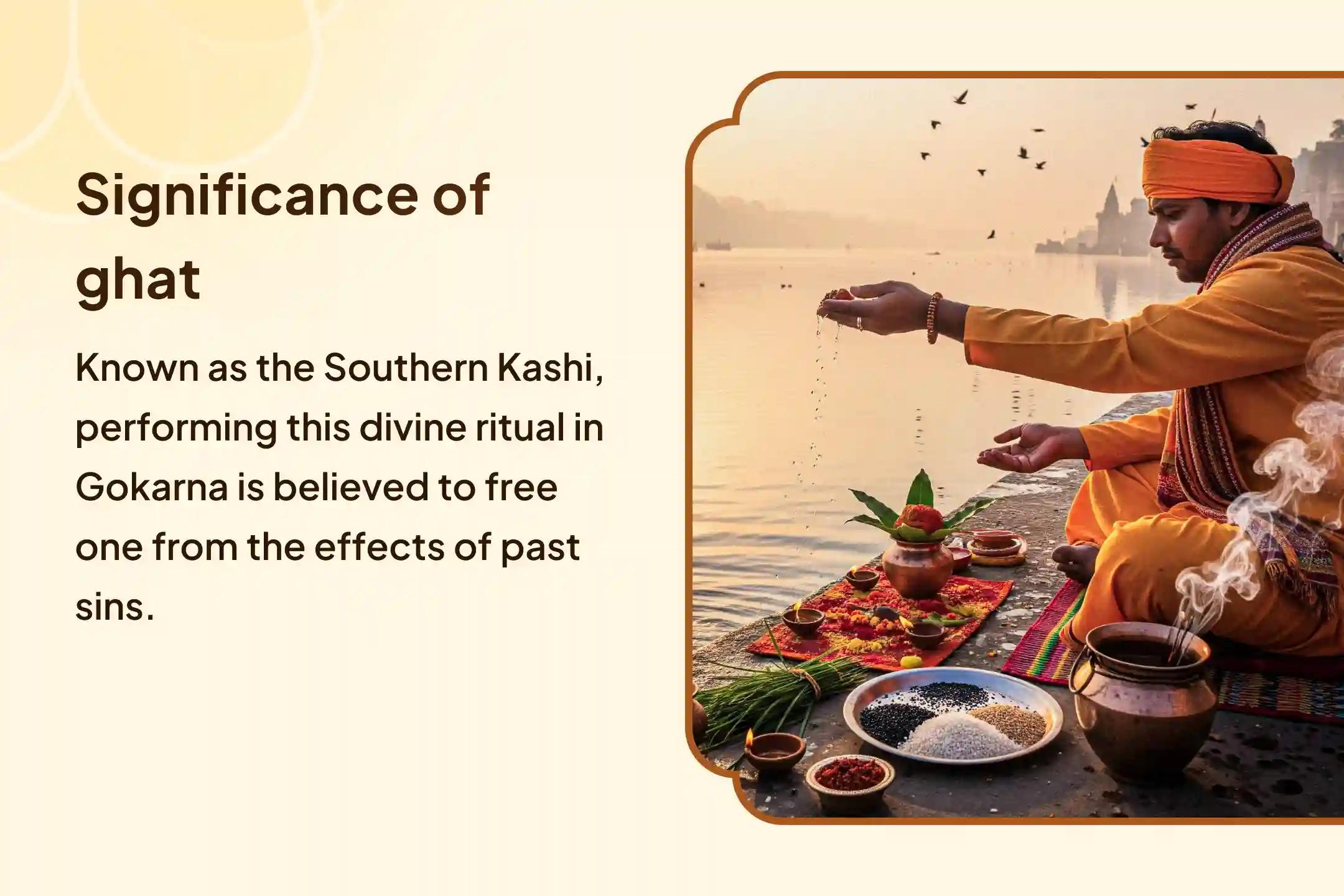 Significance of ghat

Known as the Southern Kashi, performing this divine ritual in Gokarna is believed to free one from the effects of past sins.